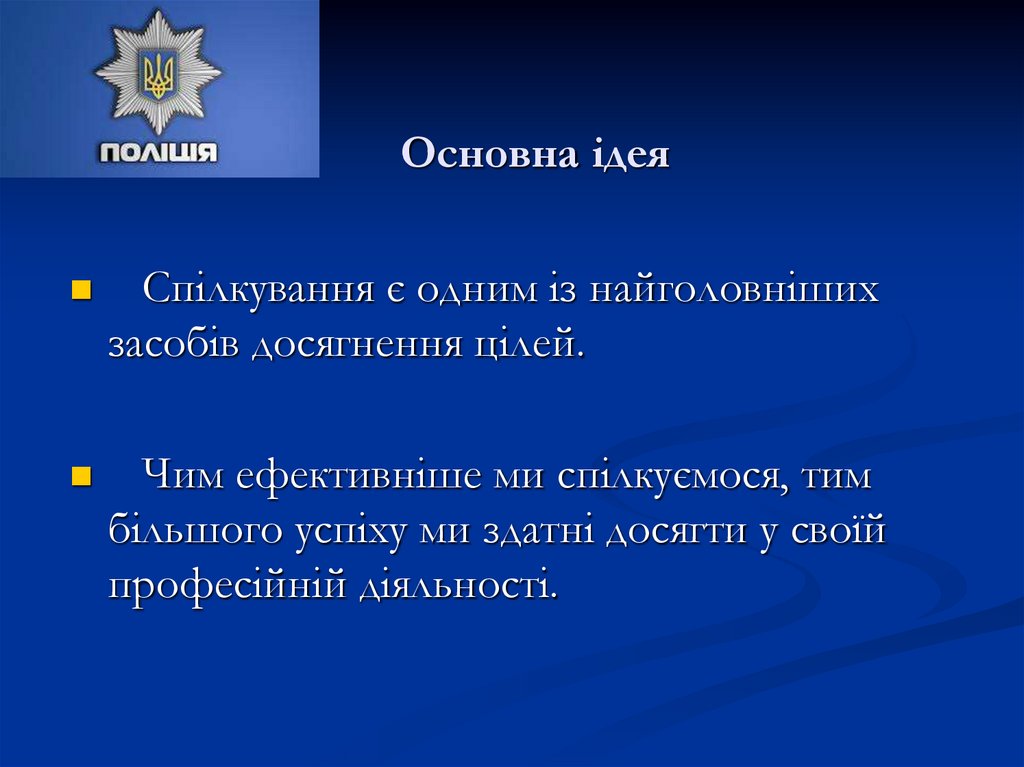 ПОЛІЦІЯ

Основна ідея

Спілкування є одним із найголовніших засобів досягнення цілей.

Чим ефективніше ми спілкуємося, тим більшого успіху ми здатні досягти у своїй професійній діяльності.